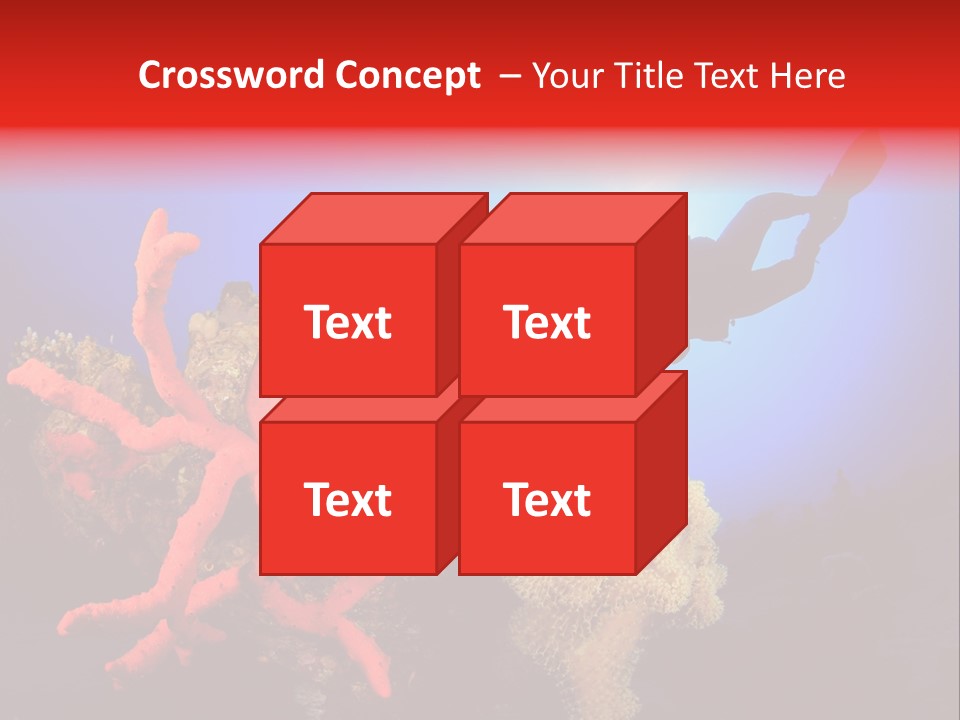 Crossword Concept – Your Title Text Here

Text

Text

Text

Text